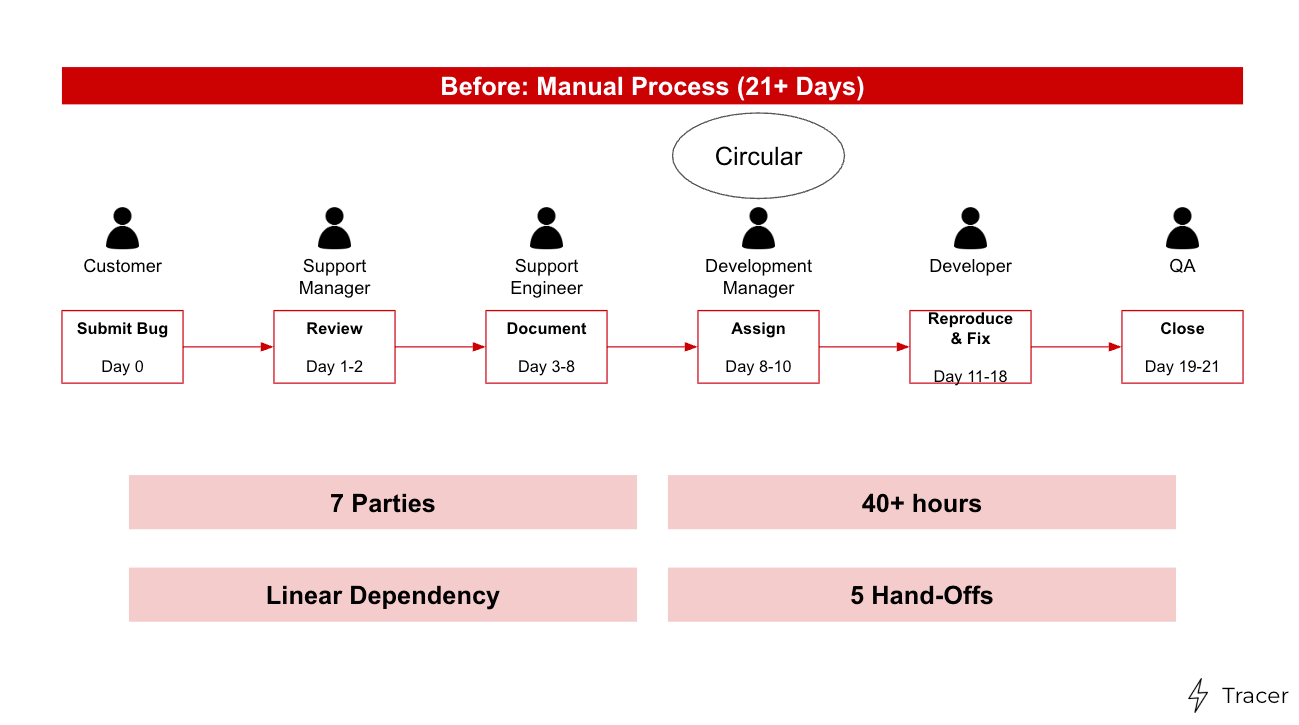 Before: Manual Process (21+ Days)

Circular

Customer

Support Manager

Support Engineer

Development Manager

Developer

QA

Submit Bug

Day 0

Review

Day 1-2

Document

Day 3-8

Assign

Day 8-10

Reproduce & Fix

Day 11-18

Close

Day 19-21

7 Parties

40+ hours

Linear Dependency

5 Hand-Offs

Tracer